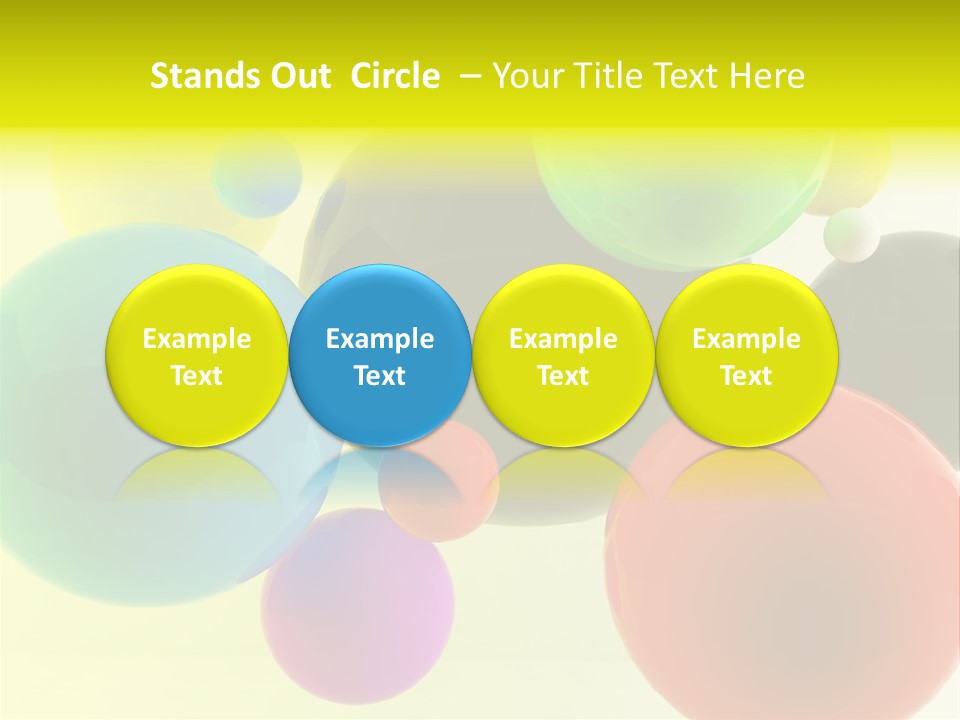 Stands Out Circle – Your Title Text Here

Example Text

Example Text

Example Text

Example Text